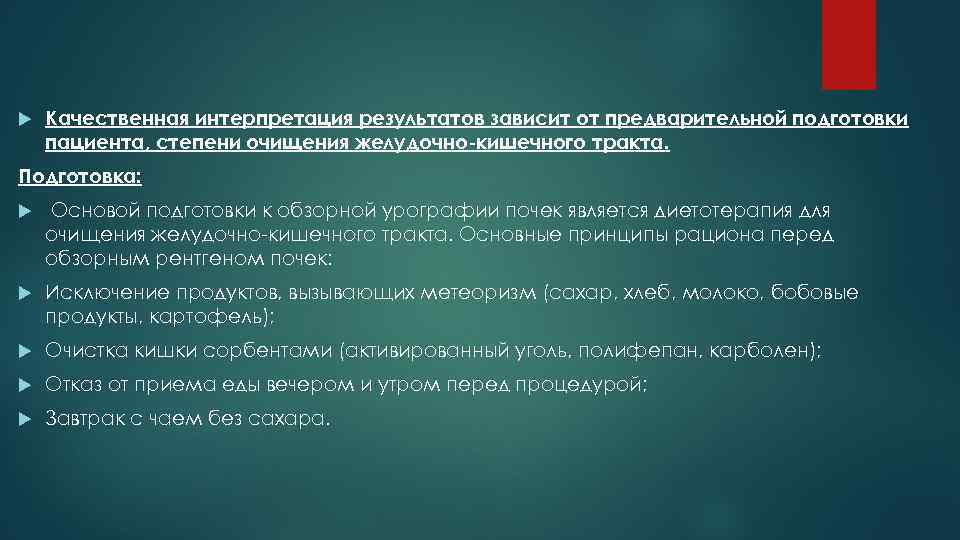 Качественная интерпретация результатов зависит от предварительной подготовки пациента, степени очищения желудочно-кишечного тракта.

Подготовка:

Основой подготовки к обзорной урографии почек является диетотерапия для очищения желудочно-кишечного тракта. Основные принципы рациона перед обзорным рентгеном почек:

Исключение продуктов, вызывающих метеоризм (сахар, хлеб, молоко, бобовые продукты, картофель);

Очистка кишки сорбентами (активированный уголь, полифепан, карболен);

Отказ от приема еды вечером и утром перед процедурой;

Завтрак с чаем без сахара.